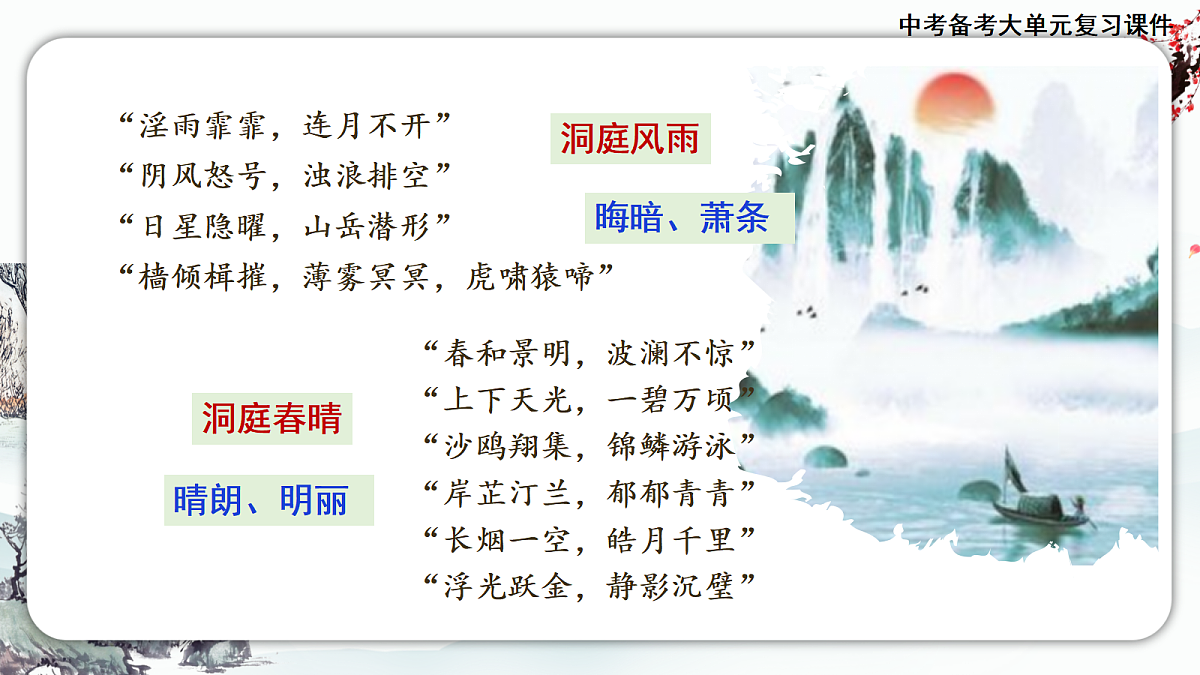 中考备考大单元复习课件

“淫雨霏霏，连月不开”
“阴风怒号，浊浪排空”
“日星隐曜，山岳潜形”
“樯倾楫摧，薄雾冥冥，虎啸猿啼”

洞庭风雨

晦暗、萧条

洞庭春晴

晴朗、明丽

“春和景明，波澜不惊”
“上下天光，一碧万顷”
“沙鸥翔集，锦鳞游泳”
“岸芷汀兰，郁郁青青”
“长烟一空，皓月千里”
“浮光跃金，静影沉璧”